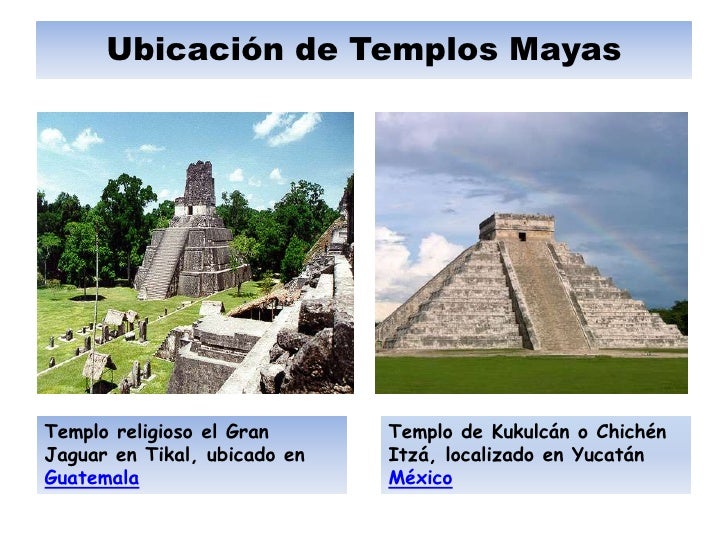 Ubicación de Templos Mayas

Templo religioso el Gran Jaguar en Tikal, ubicado en Guatemala

Templo de Kukulcán o Chichén Itzá, localizado en Yucatán México